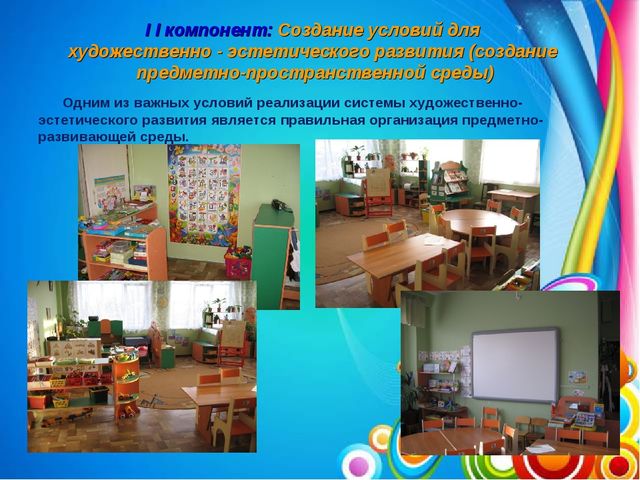 I I компонент: Создание условий для художественно - эстетического развития (создание предметно-пространственной среды)

Одним из важных условий реализации системы художественно-эстетического развития является правильная организация предметно-развивающей среды.